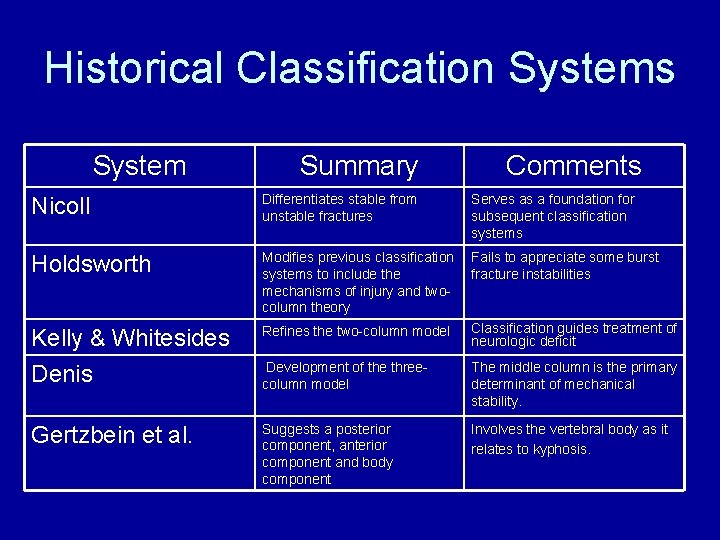 Historical Classification Systems

| System | Summary | Comments |
|---|---|---|
| Nicoll | Differentiates stable from unstable fractures | Serves as a foundation for subsequent classification systems |
| Holdsworth | Modifies previous classification systems to include the mechanisms of injury and two-column theory | Fails to appreciate some burst fracture instabilities |
| Kelly & Whitesides | Refines the two-column model | Classification guides treatment of neurologic deficit |
| Denis | Development of the three-column model | The middle column is the primary determinant of mechanical stability. |
| Gertzbein et al. | Suggests a posterior component, anterior component and body component | Involves the vertebral body as it relates to kyphosis. |